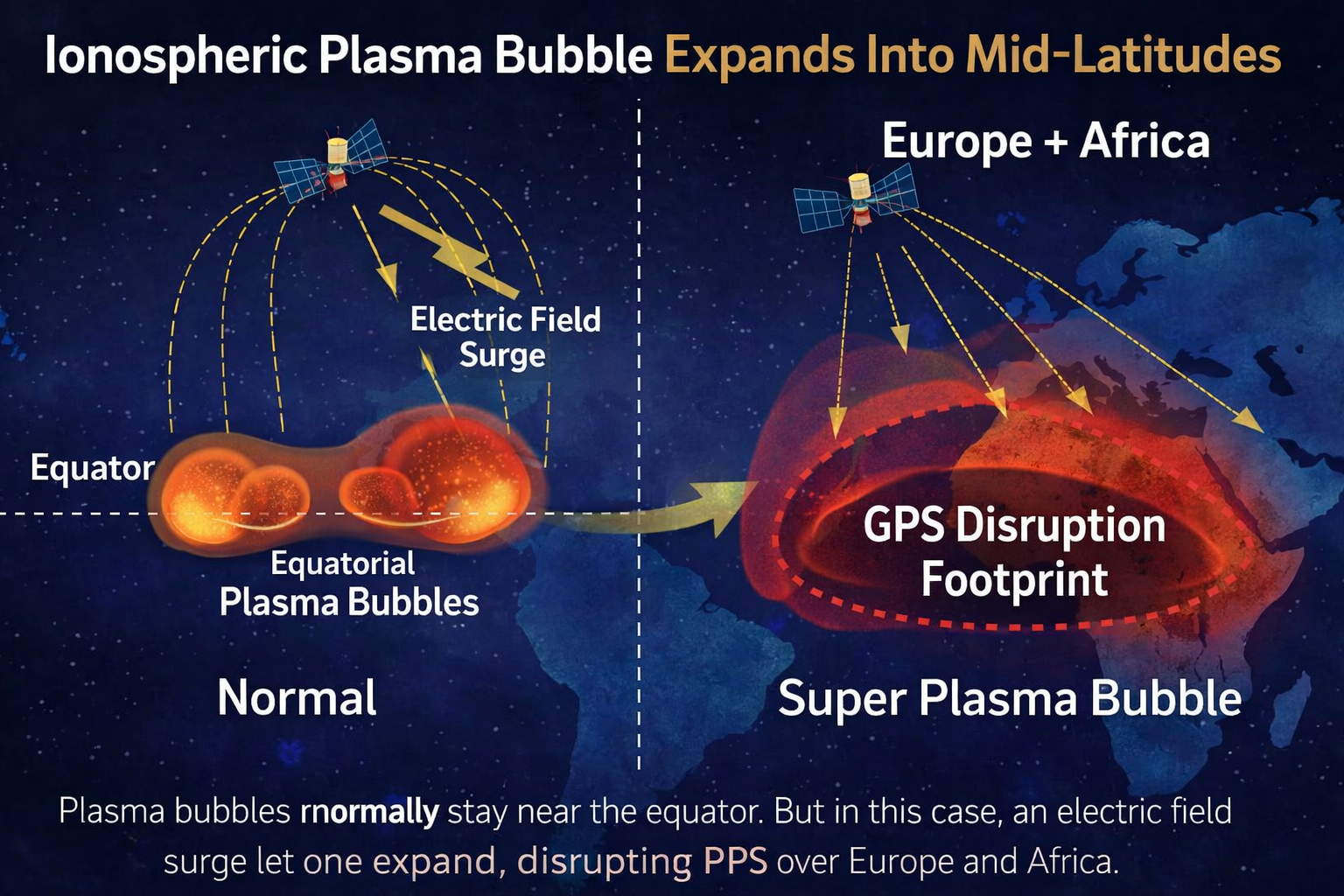 Ionospheric Plasma Bubble Expands Into Mid-Latitudes

Electric Field Surge

Equator

Equatorial Plasma Bubbles

Normal

Europe + Africa

GPS Disruption Footprint

Super Plasma Bubble

Plasma bubbles rnormally stay near the equator. But in this case, an electric field surge let one expand, disrupting PPS over Europe and Africa.